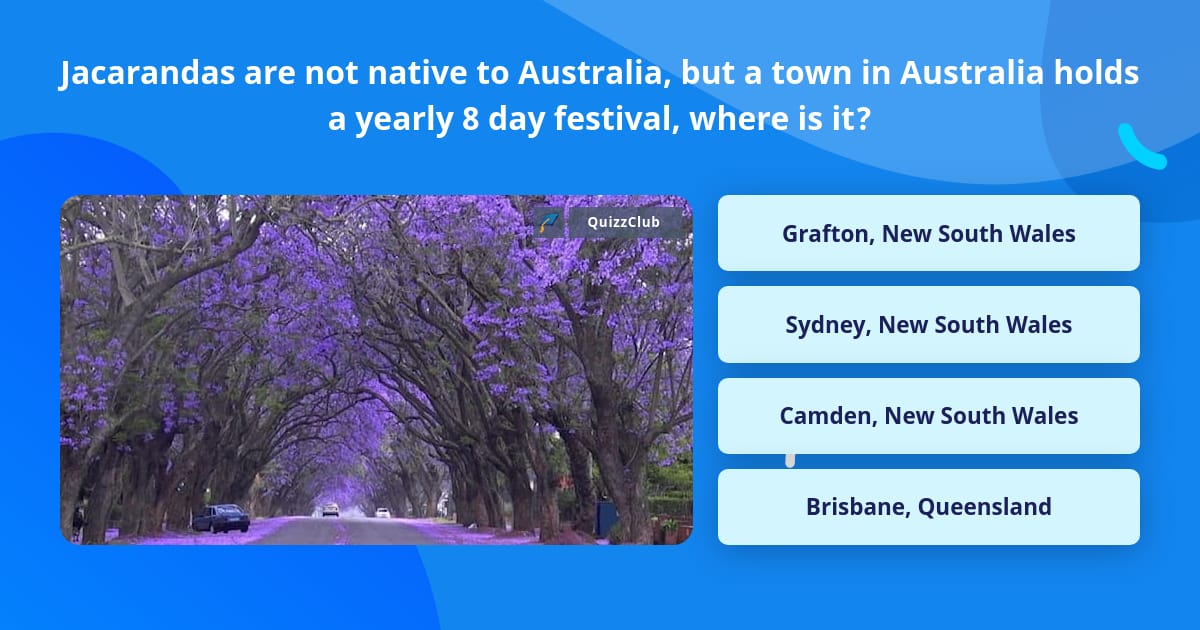 Jacarandas are not native to Australia, but a town in Australia holds a yearly 8 day festival, where is it?

QuizzClub

Grafton, New South Wales

Sydney, New South Wales

Camden, New South Wales

Brisbane, Queensland